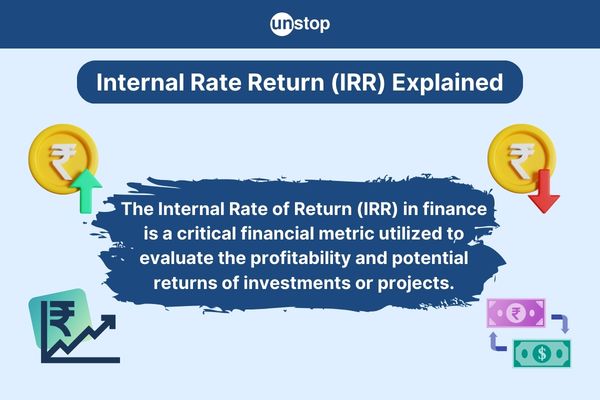 unstop

Internal Rate Return (IRR) Explained

₹

₹

The Internal Rate of Return (IRR) in finance is a critical financial metric utilized to evaluate the profitability and potential returns of investments or projects.

₹

₹

$